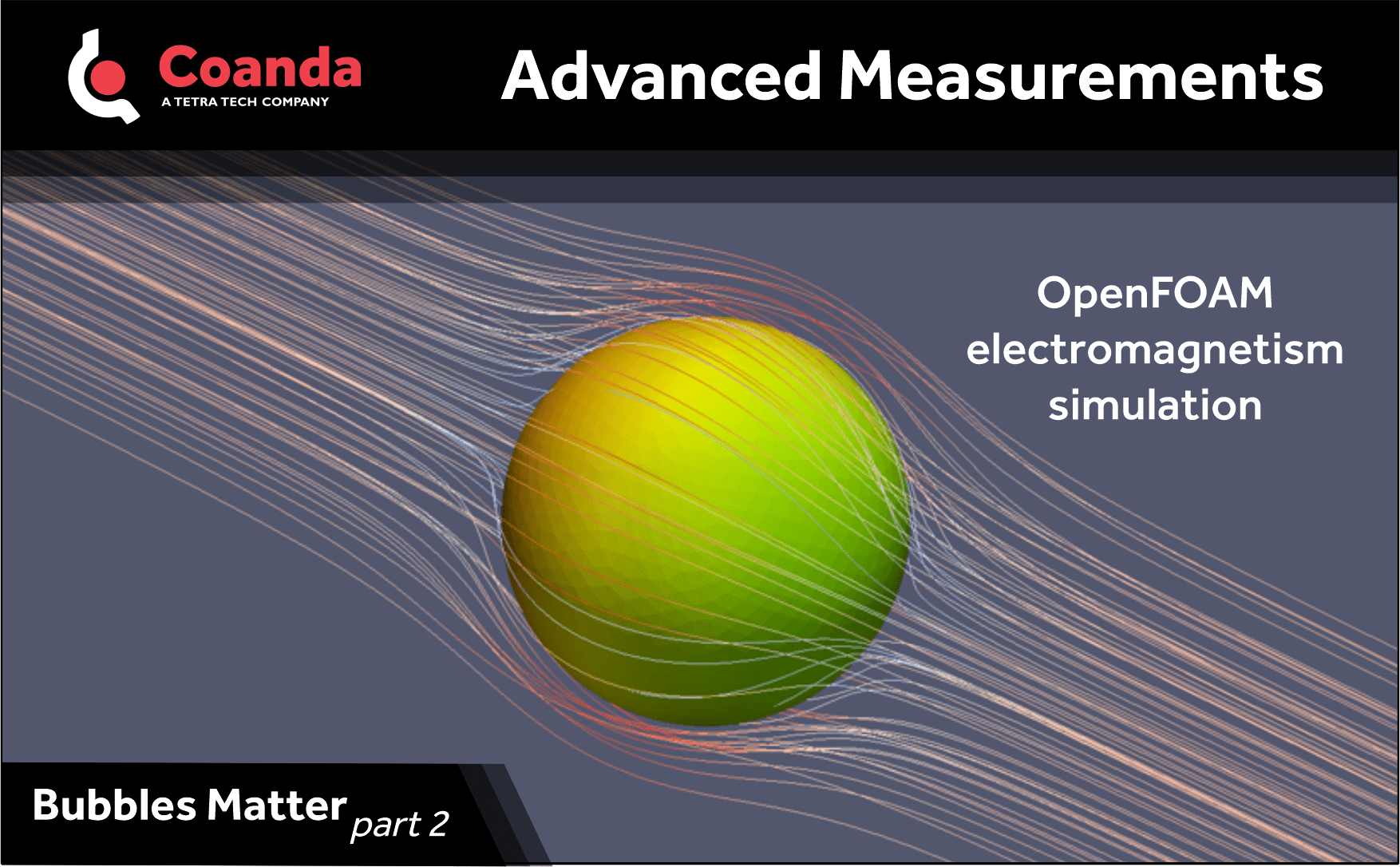 Coanda
A TETRA TECH COMPANY

Advanced Measurements

OpenFOAM electromagnetism simulation

Bubbles Matter part 2